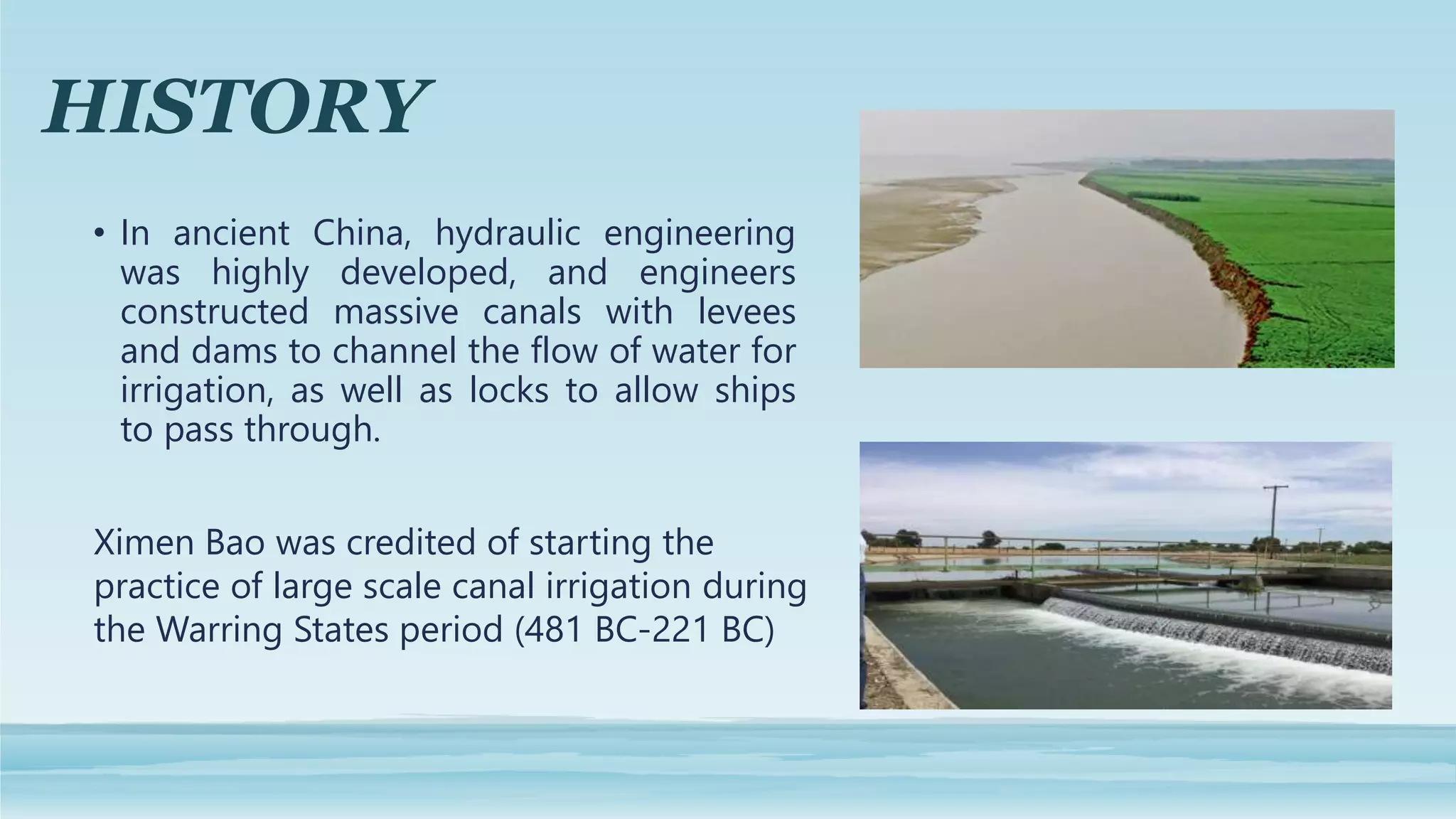 HISTORY

• In ancient China, hydraulic engineering was highly developed, and engineers constructed massive canals with levees and dams to channel the flow of water for irrigation, as well as locks to allow ships to pass through.

Ximen Bao was credited of starting the practice of large scale canal irrigation during the Warring States period (481 BC-221 BC)